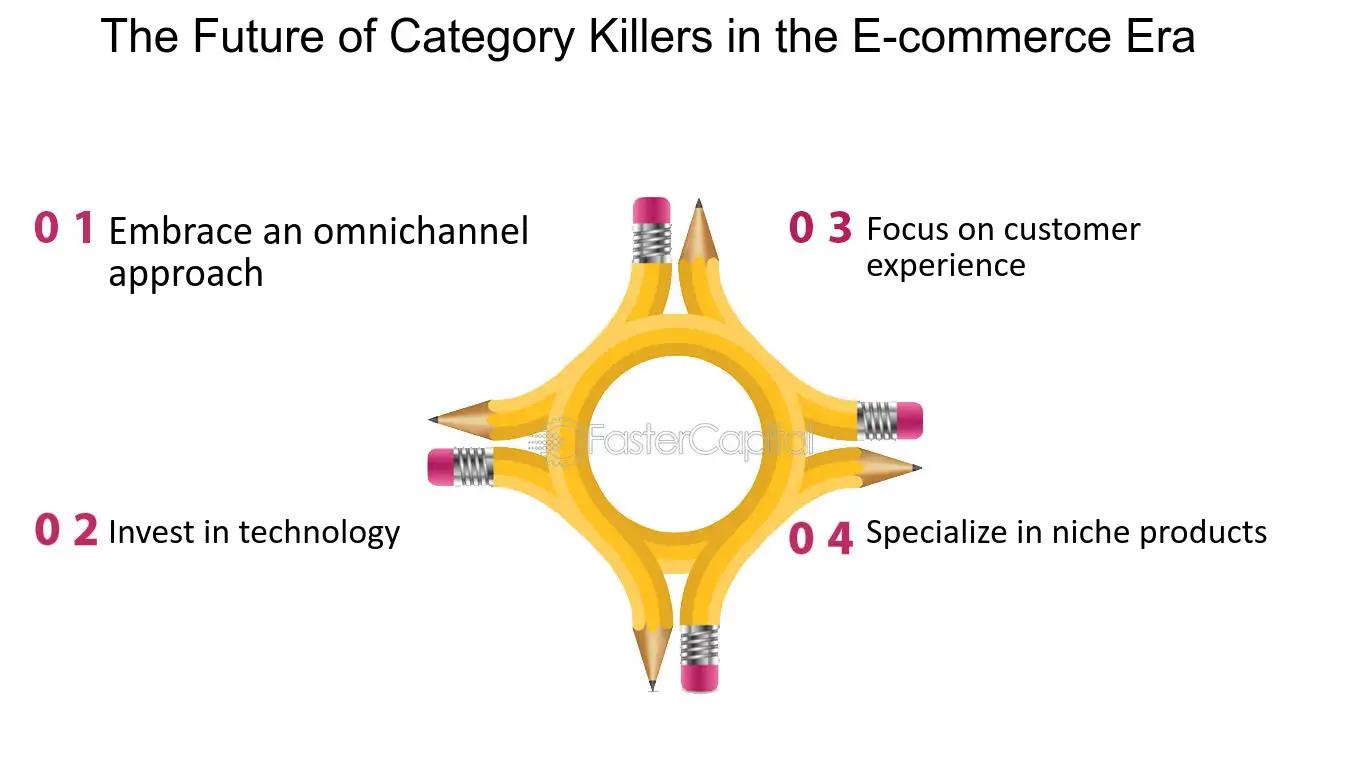 The Future of Category Killers in the E-commerce Era

0 1 Embrace an omnichannel approach

0 2 Invest in technology

0 3 Focus on customer experience

0 4 Specialize in niche products

FasterCapital